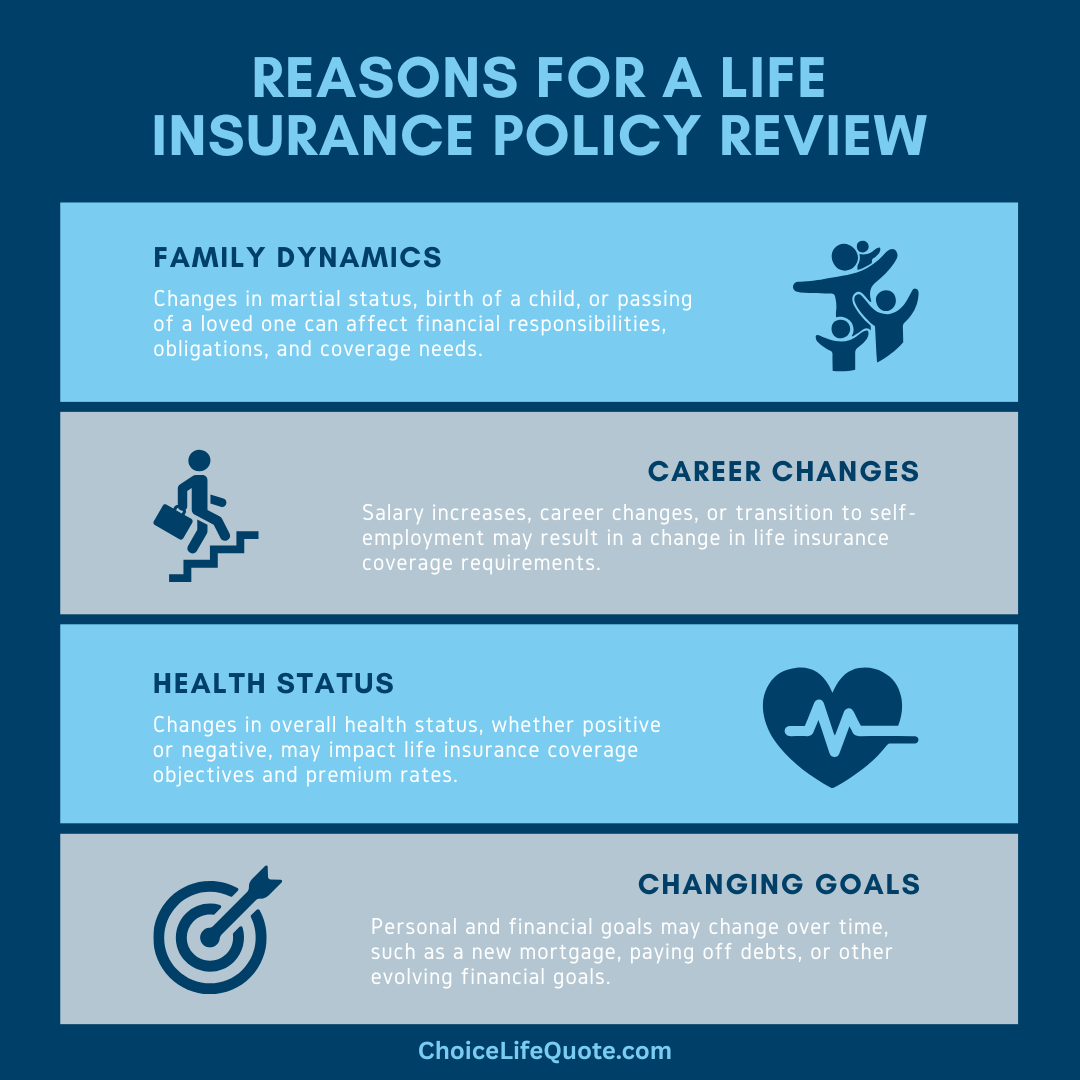 REASONS FOR A LIFE INSURANCE POLICY REVIEW

FAMILY DYNAMICS

Changes in martial status, birth of a child, or passing of a loved one can affect financial responsibilities, obligations, and coverage needs.

CAREER CHANGES

Salary increases, career changes, or transition to self-employment may result in a change in life insurance coverage requirements.

HEALTH STATUS

Changes in overall health status, whether positive or negative, may impact life insurance coverage objectives and premium rates.

CHANGING GOALS

Personal and financial goals may change over time, such as a new mortgage, paying off debts, or other evolving financial goals.

ChoiceLifeQuote.com